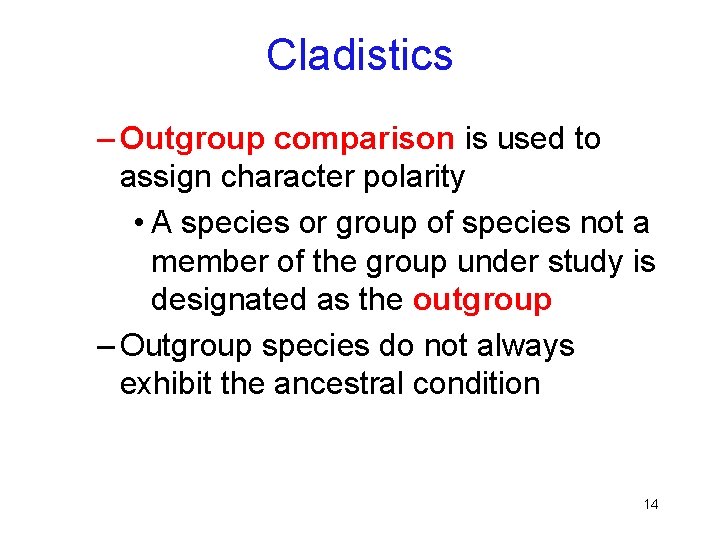 Cladistics

– Outgroup comparison is used to assign character polarity

• A species or group of species not a member of the group under study is designated as the outgroup

– Outgroup species do not always exhibit the ancestral condition

14